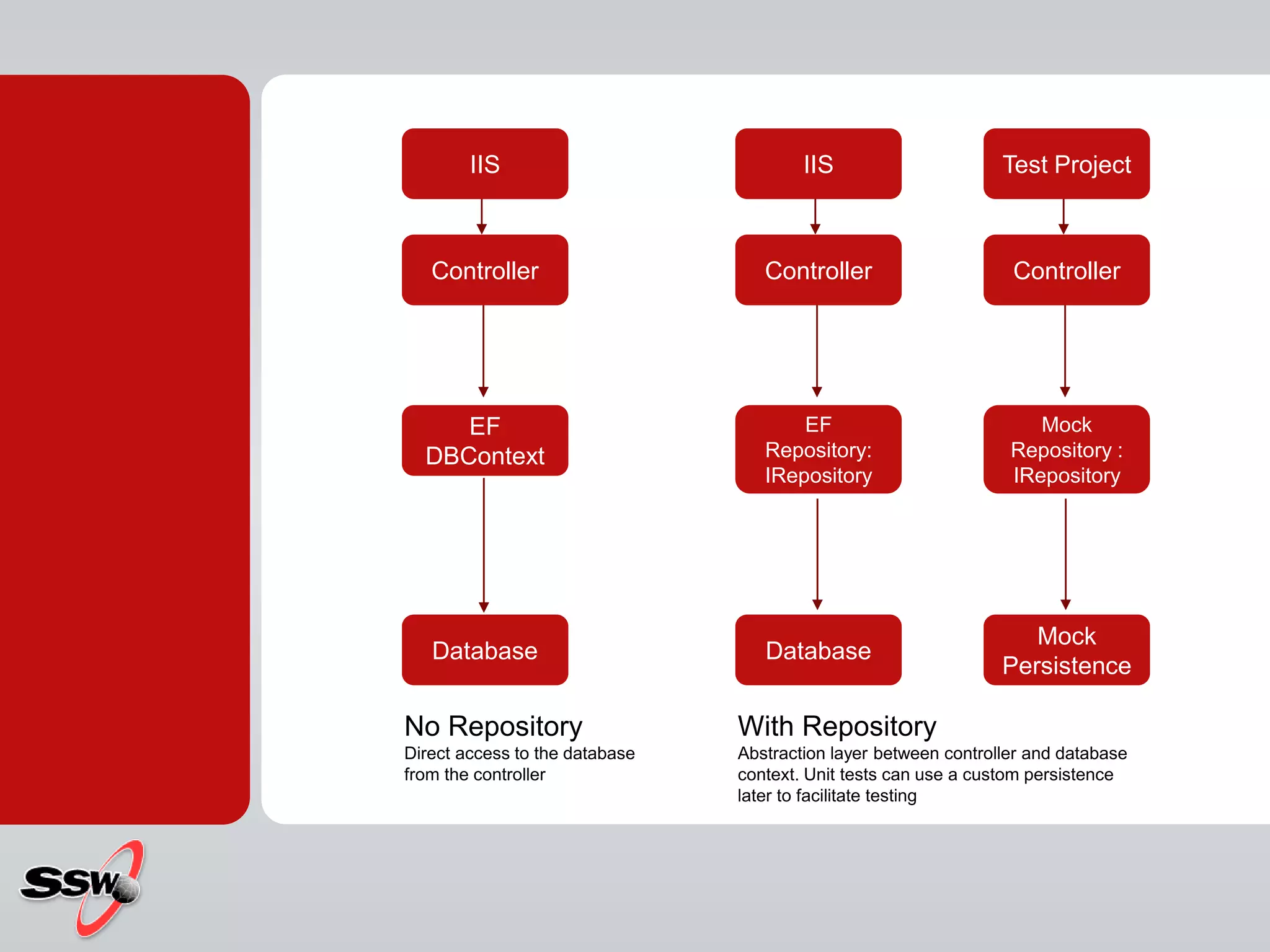 IIS

Controller

EF DBContext

Database

No Repository
Direct access to the database from the controller

IIS

Controller

EF Repository: IRepository

Database

Test Project

Controller

Mock Repository : IRepository

Mock Persistence

With Repository
Abstraction layer between controller and database context. Unit tests can use a custom persistence later to facilitate testing

SSW